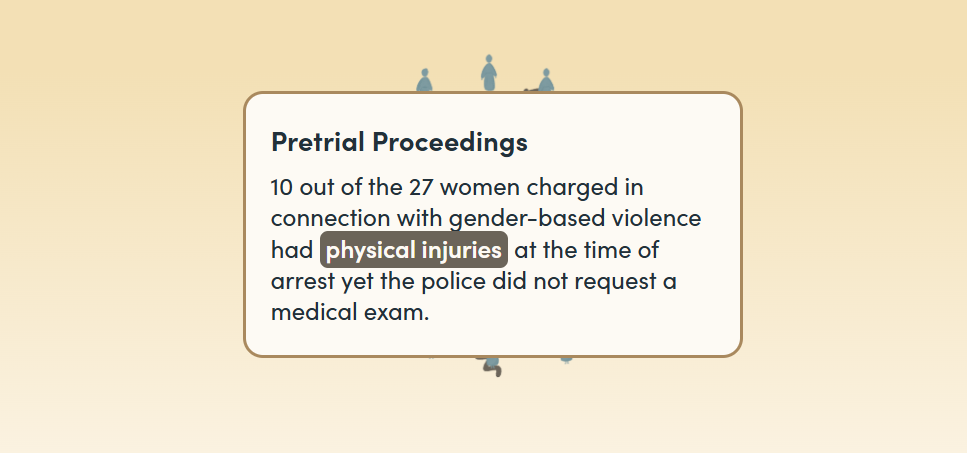 Pretrial Proceedings

10 out of the 27 women charged in connection with gender-based violence had physical injuries at the time of arrest yet the police did not request a medical exam.